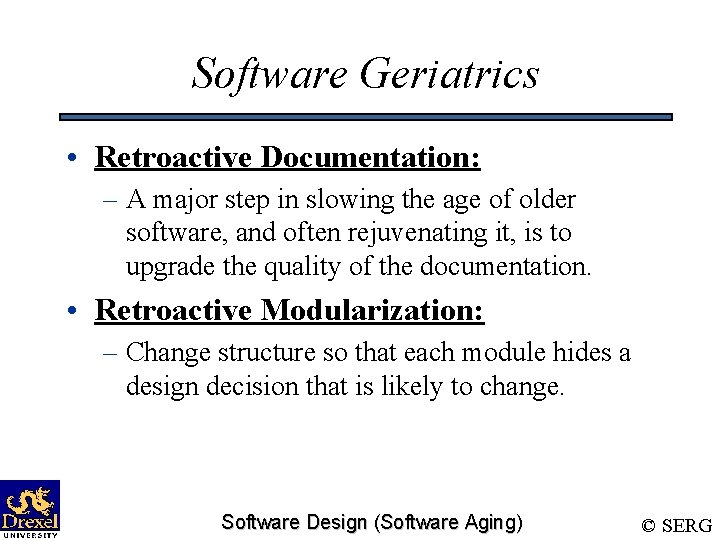 Software Geriatrics

• Retroactive Documentation:
– A major step in slowing the age of older software, and often rejuvenating it, is to upgrade the quality of the documentation.

• Retroactive Modularization:
– Change structure so that each module hides a design decision that is likely to change.

Drexel UNIVERSITY

Software Design (Software Aging)

© SERG